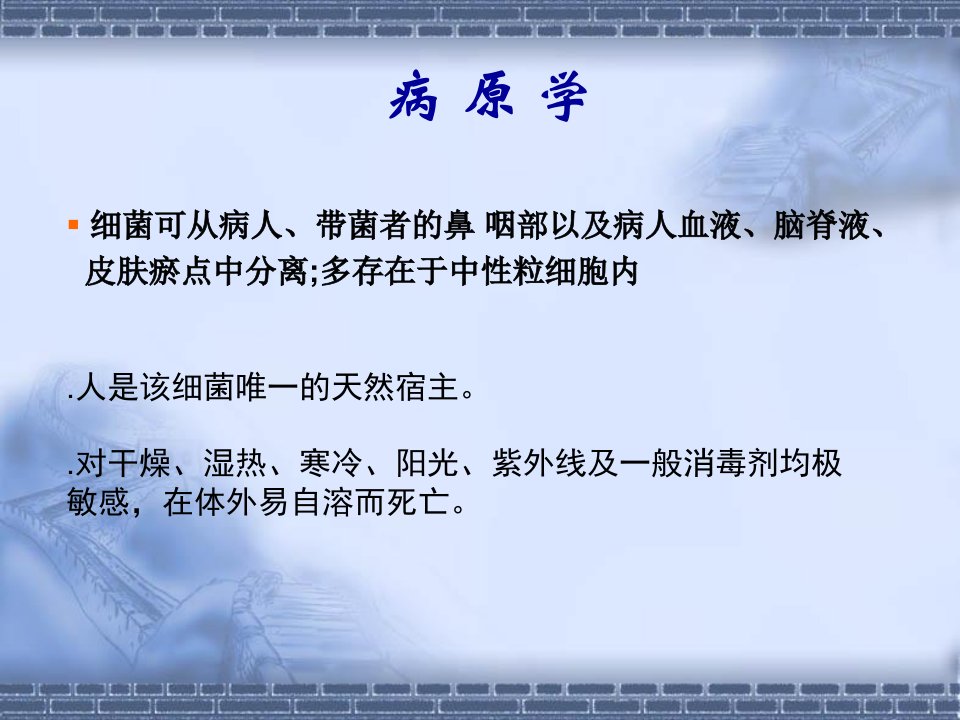 病 原 学

▪ 细菌可从病人、带菌者的鼻 咽部以及病人血液、脑脊液、皮肤瘀点中分离;多存在于中性粒细胞内

.人是该细菌唯一的天然宿主。

.对干燥、湿热、寒冷、阳光、紫外线及一般消毒剂均极敏感，在体外易自溶而死亡。